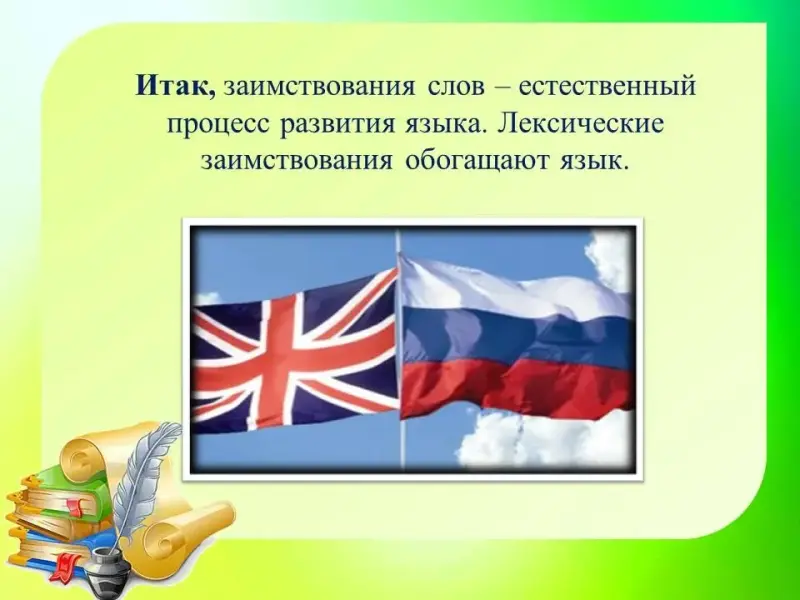 Итак, заимствования слов – естественный процесс развития языка. Лексические заимствования обогащают язык.